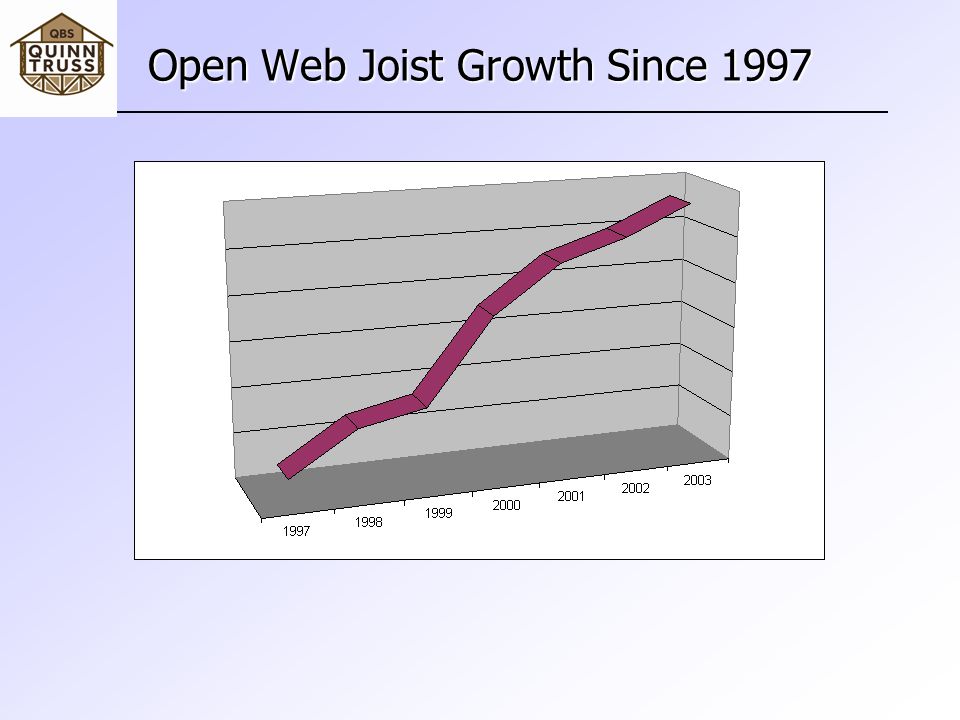 QBS
QUINN
TRUSS

Open Web Joist Growth Since 1997

1997
1998
1999
2000
2001
2002
2003